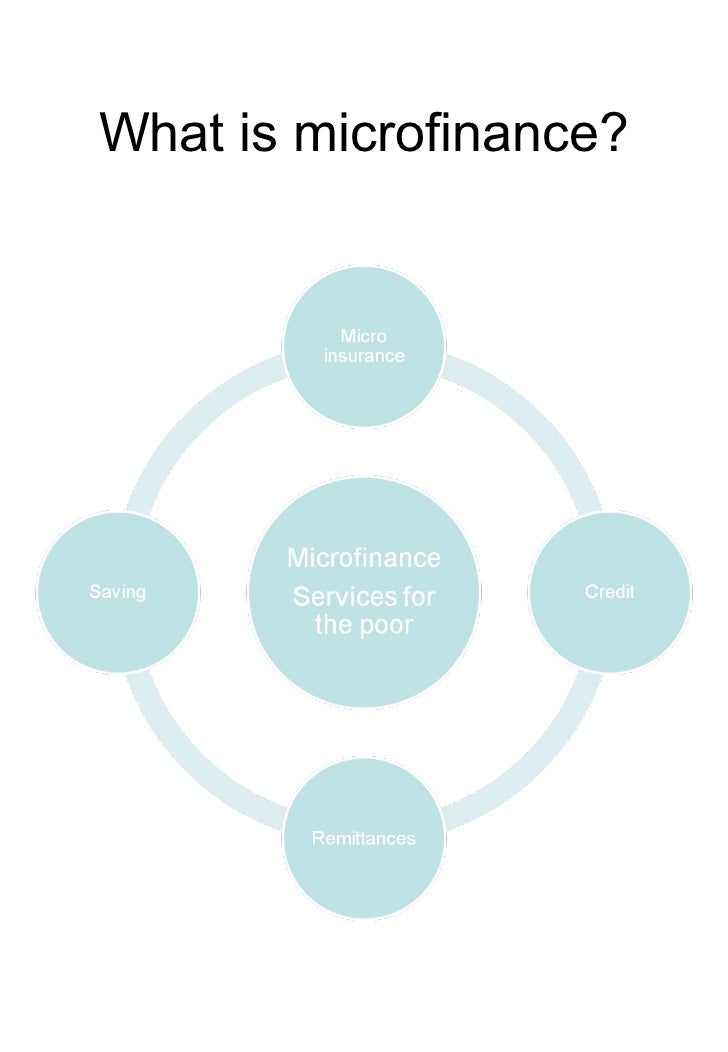 What is microfinance?

Micro insurance

Saving

Microfinance
Services for the poor

Credit

Remittances